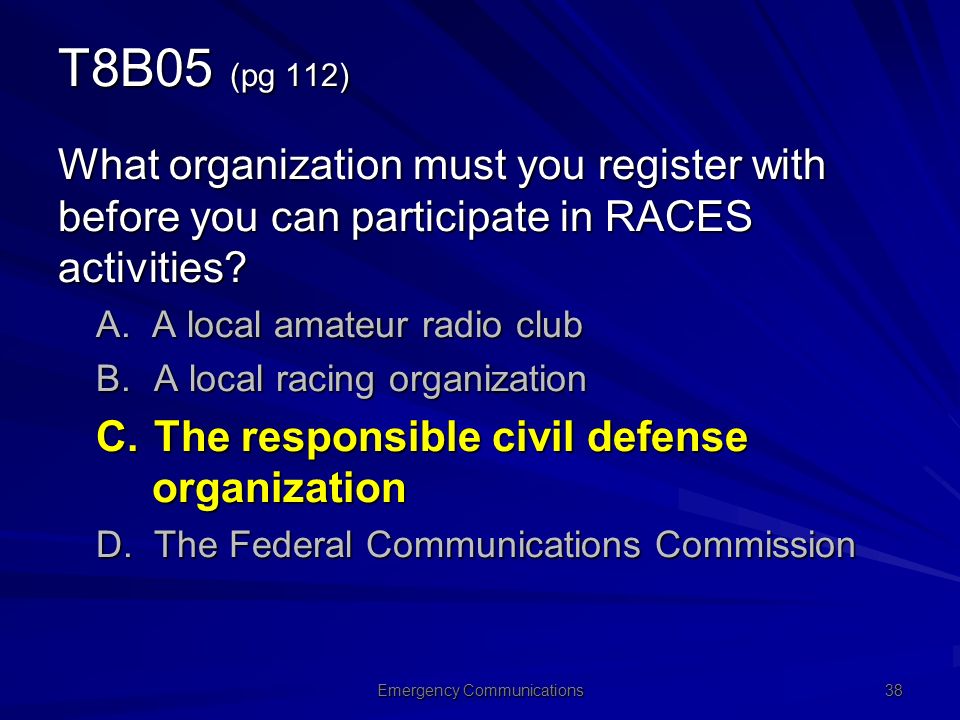 T8B05 (pg 112)

What organization must you register with before you can participate in RACES activities?

A. A local amateur radio club

B. A local racing organization

C. The responsible civil defense organization

D. The Federal Communications Commission

Emergency Communications

38